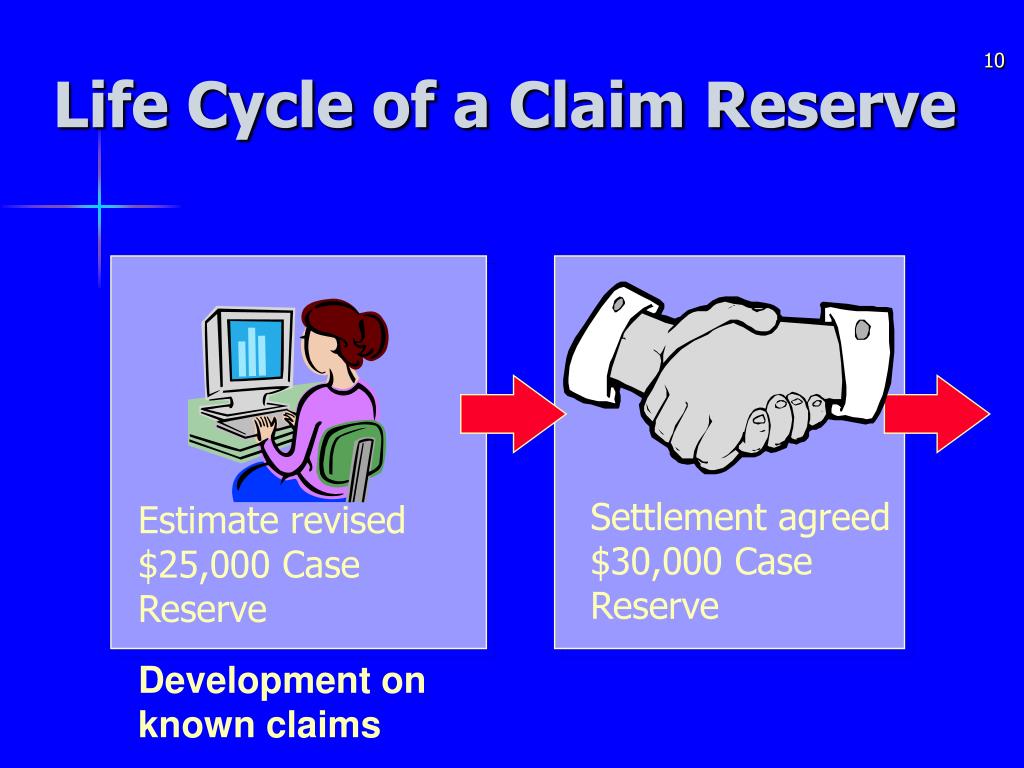 10

Life Cycle of a Claim Reserve

Estimate revised \$25,000 Case Reserve

Settlement agreed \$30,000 Case Reserve

Development on known claims